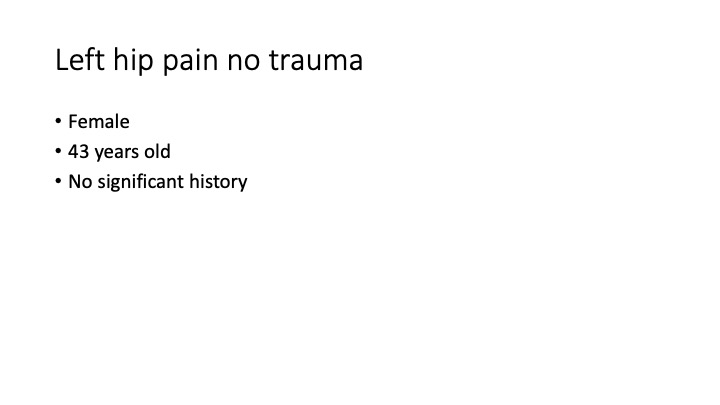 Left hip pain no trauma

• Female
• 43 years old
• No significant history